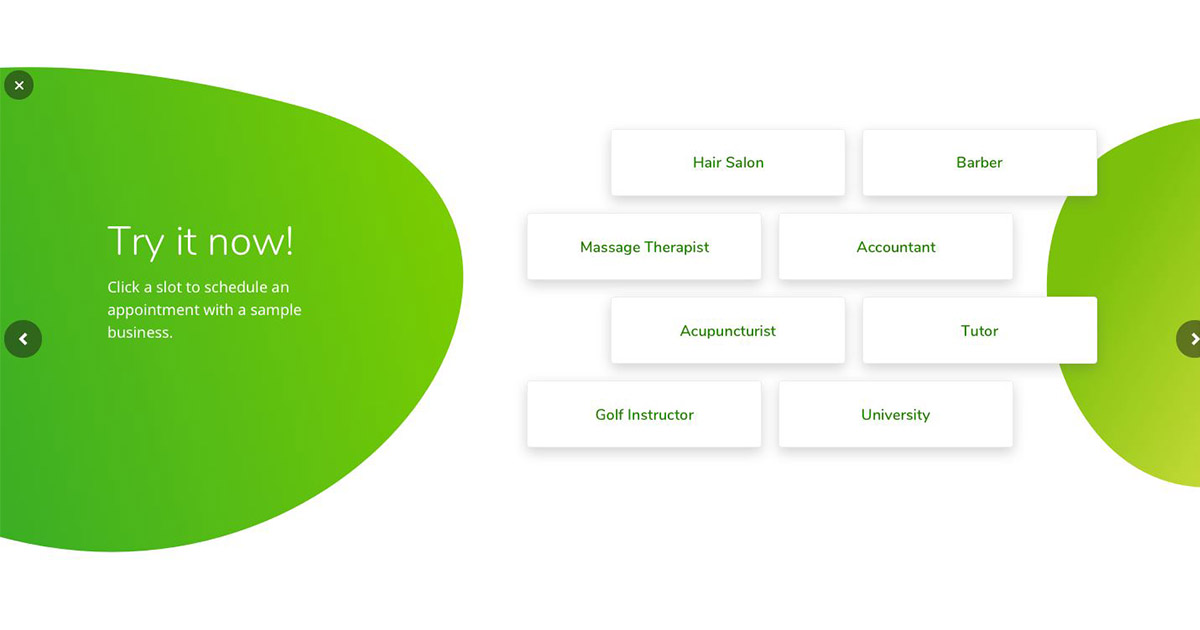 ×

Try it now!

Click a slot to schedule an appointment with a sample business.

Hair Salon

Barber

Massage Therapist

Accountant

Acupuncturist

Tutor

Golf Instructor

University